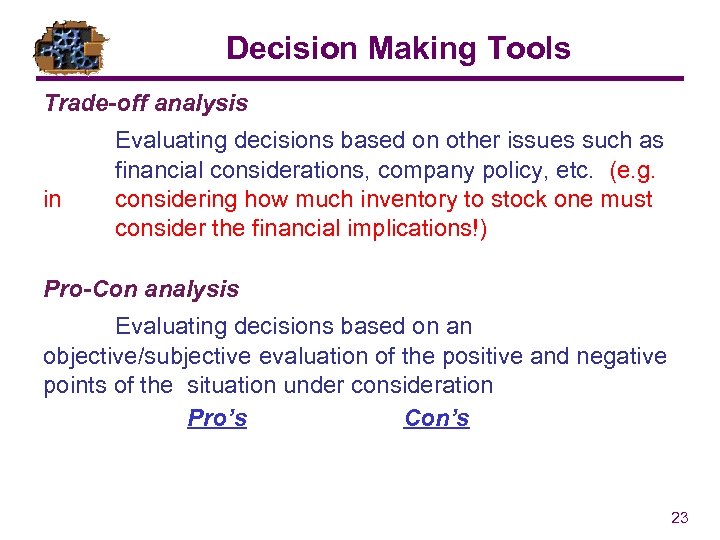 Decision Making Tools

Trade-off analysis

Evaluating decisions based on other issues such as financial considerations, company policy, etc. (e.g. in considering how much inventory to stock one must consider the financial implications!)

Pro-Con analysis

Evaluating decisions based on an objective/subjective evaluation of the positive and negative points of the situation under consideration

Pro's Con's

23